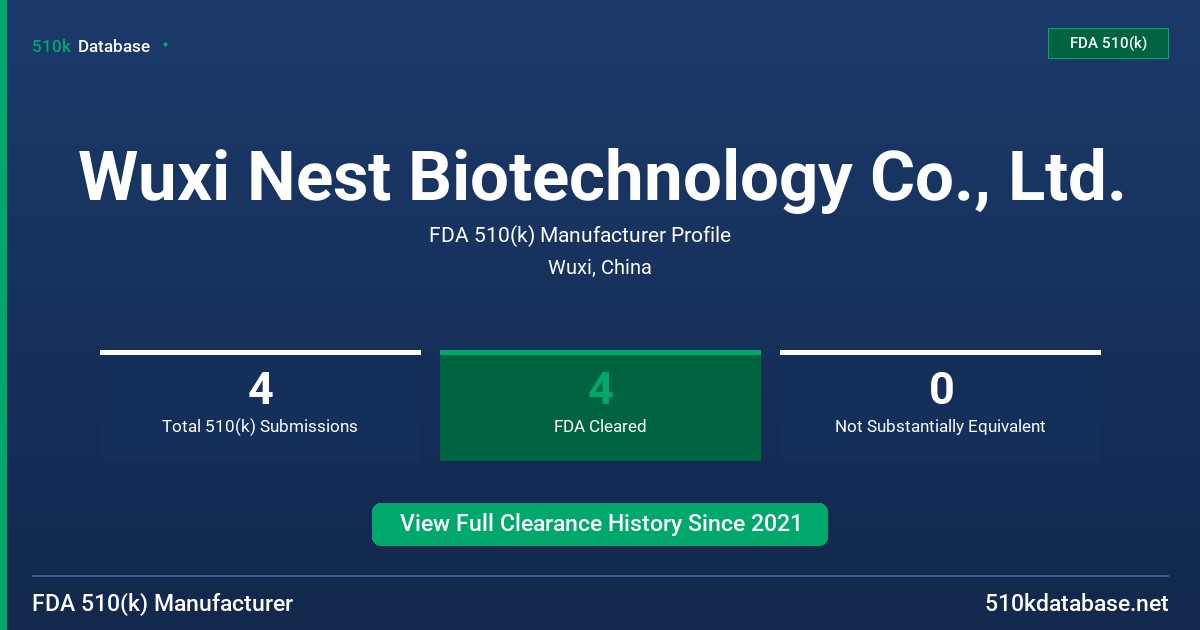 510k Database

FDA 510(k)

Wuxi Nest Biotechnology Co., Ltd.

FDA 510(k) Manufacturer Profile

Wuxi, China

4
Total 510(k) Submissions

4
FDA Cleared

0
Not Substantially Equivalent

View Full Clearance History Since 2021

FDA 510(k) Manufacturer

510kdatabase.net